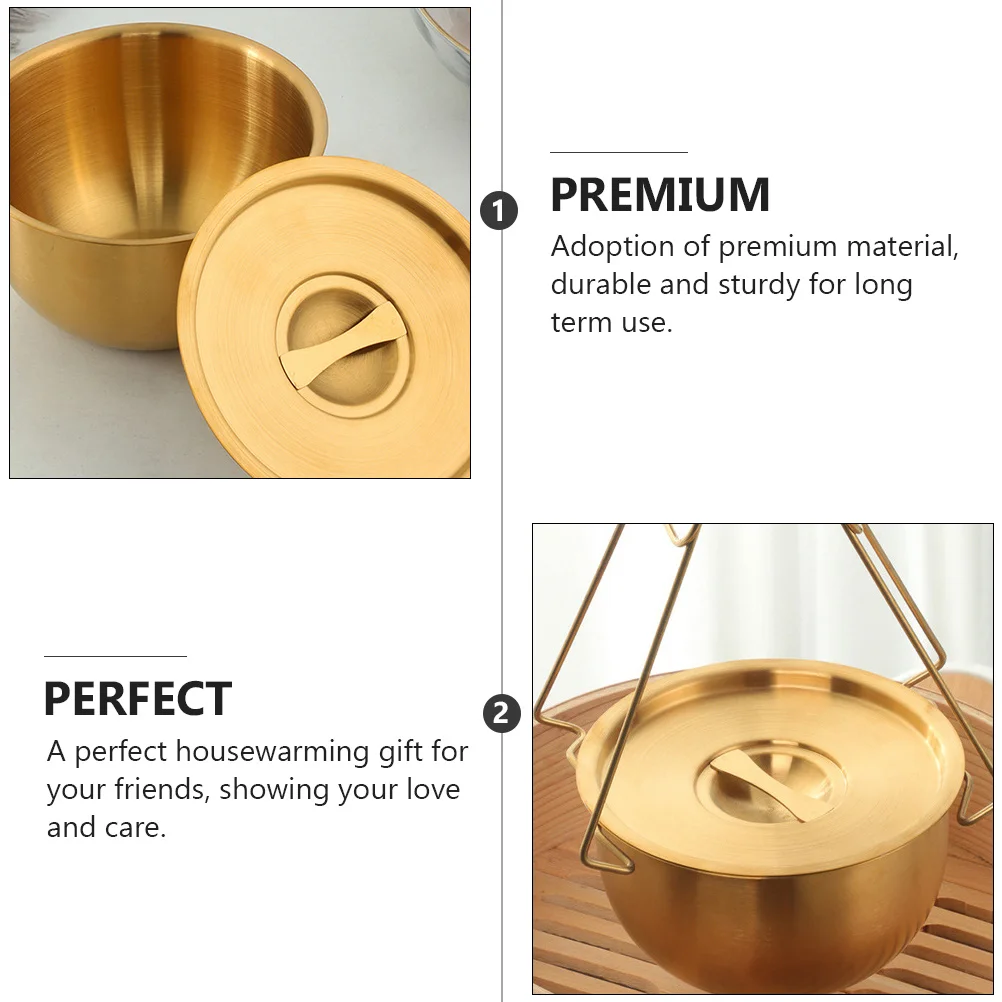 1

PREMIUM

Adoption of premium material, durable and sturdy for long term use.

PERFECT

A perfect housewarming gift for your friends, showing your love and care.

2